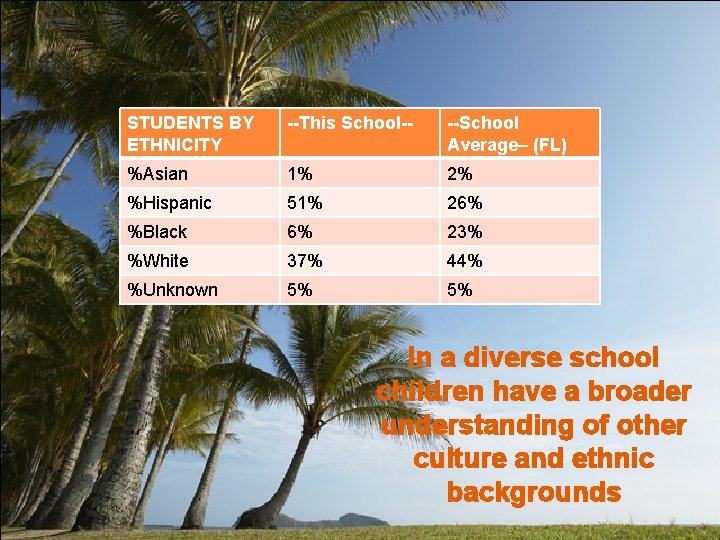 | STUDENTS BY ETHNICITY | --This School-- | --School Average– (FL) |
|---|---|---|
| %Asian | 1% | 2% |
| %Hispanic | 51% | 26% |
| %Black | 6% | 23% |
| %White | 37% | 44% |
| %Unknown | 5% | 5% |

In a diverse school children have a broader understanding of other culture and ethnic backgrounds